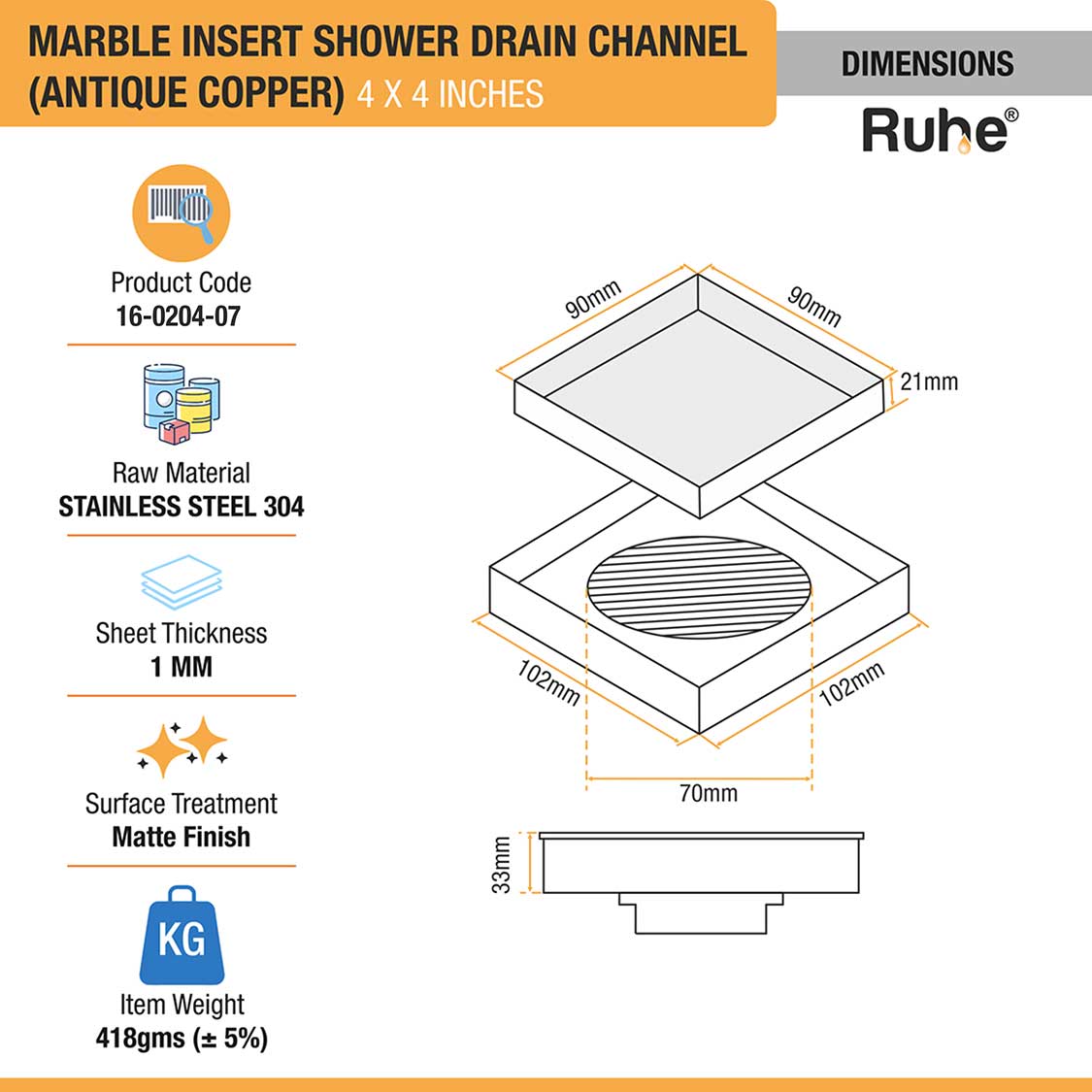 MARBLE INSERT SHOWER DRAIN CHANNEL (ANTIQUE COPPER) 4 X 4 INCHES

DIMENSIONS

Ruhe®

Product Code
16-0204-07

Raw Material
STAINLESS STEEL 304

Sheet Thickness
1 MM

Surface Treatment
Matte Finish

KG

Item Weight
418gms (± 5%)

90mm

90mm

21mm

102mm

102mm

70mm

33mm